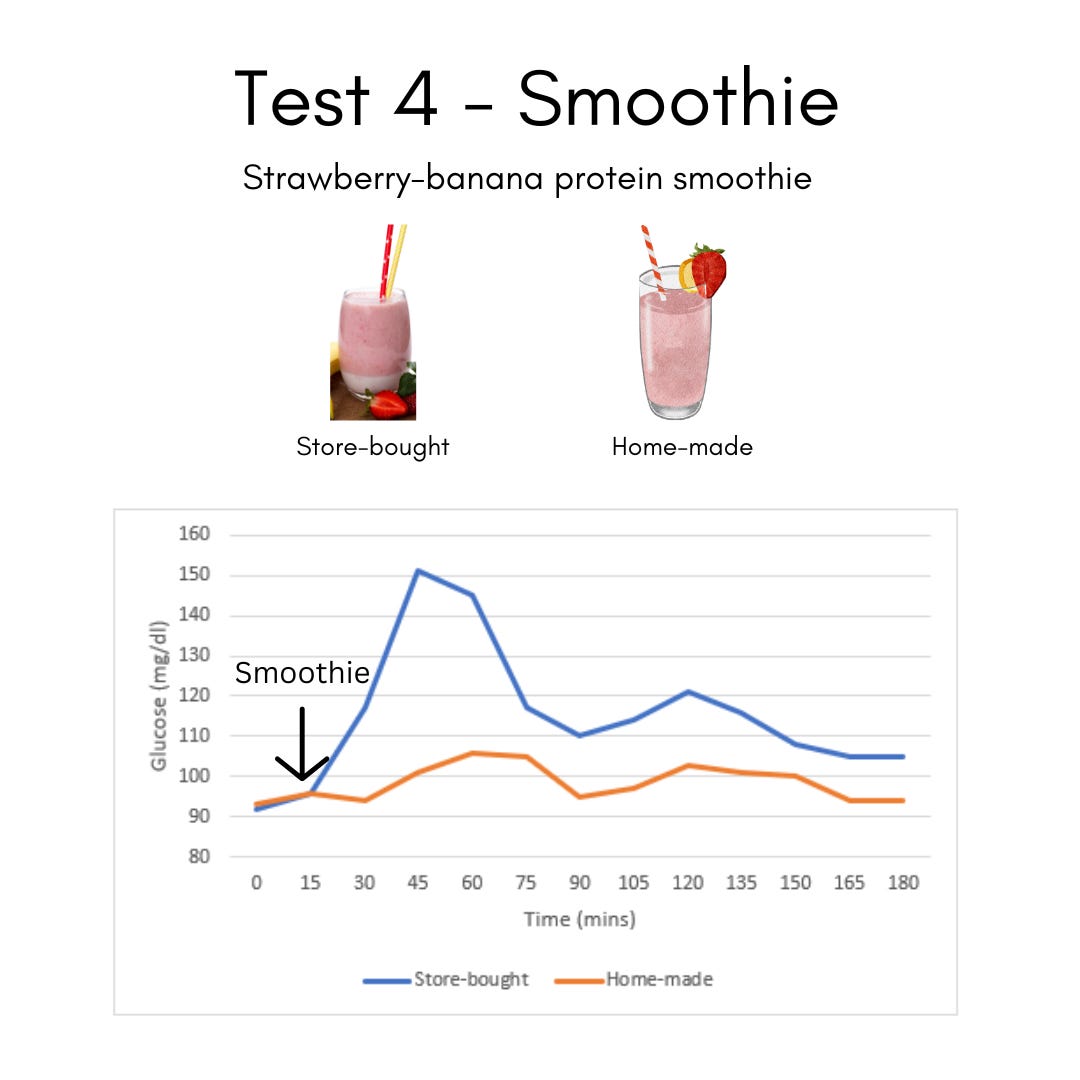 Test 4 - Smoothie

Strawberry-banana protein smoothie

Store-bought

Home-made

160
150
140
130
120
110
100
90
80

Glucose (mg/dl)

Smoothie

0 15 30 45 60 75 90 105 120 135 150 165 180

Time (mins)

Store-bought
Home-made